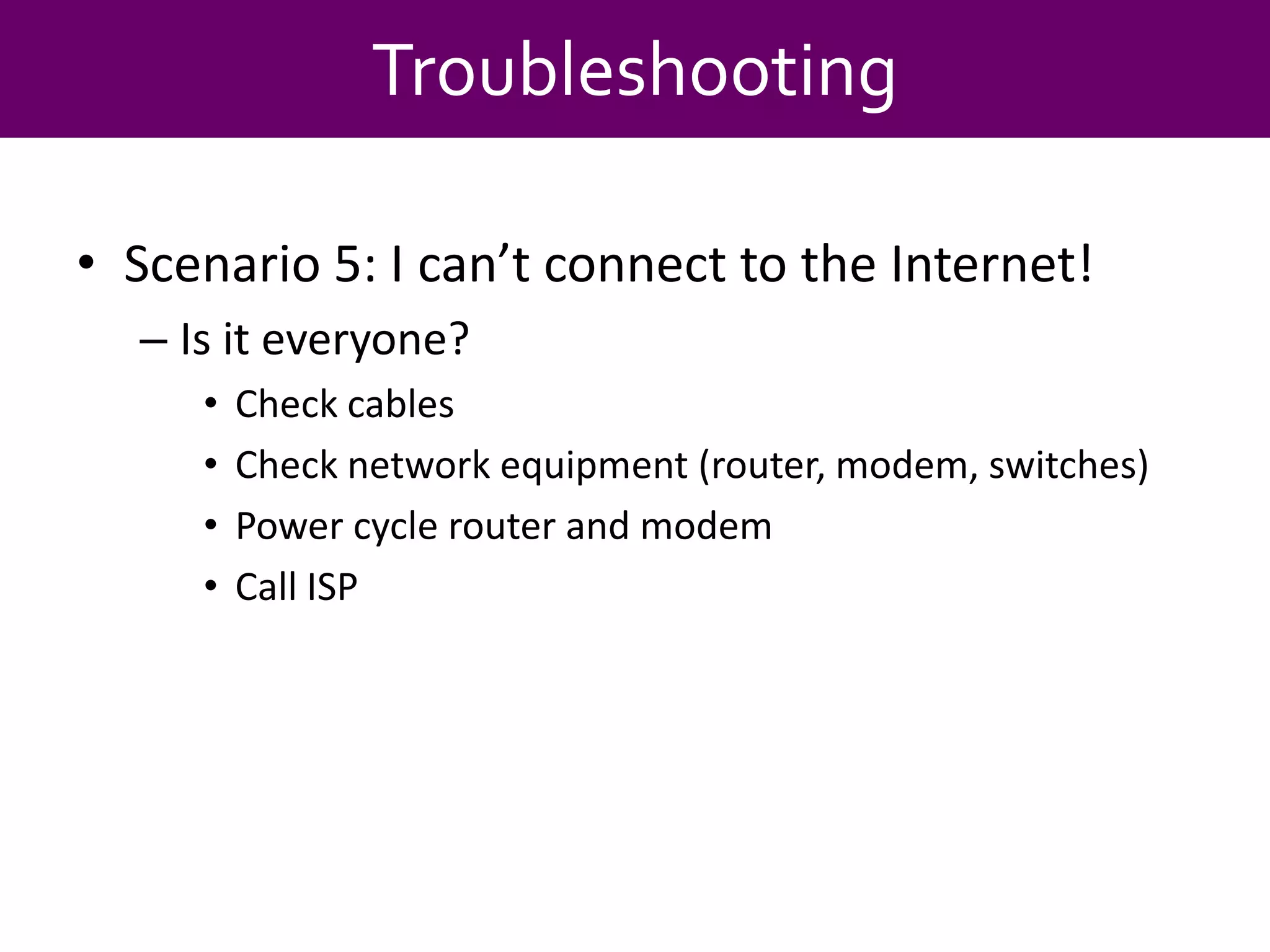 Troubleshooting

• Scenario 5: I can’t connect to the Internet!
– Is it everyone?
• Check cables
• Check network equipment (router, modem, switches)
• Power cycle router and modem
• Call ISP